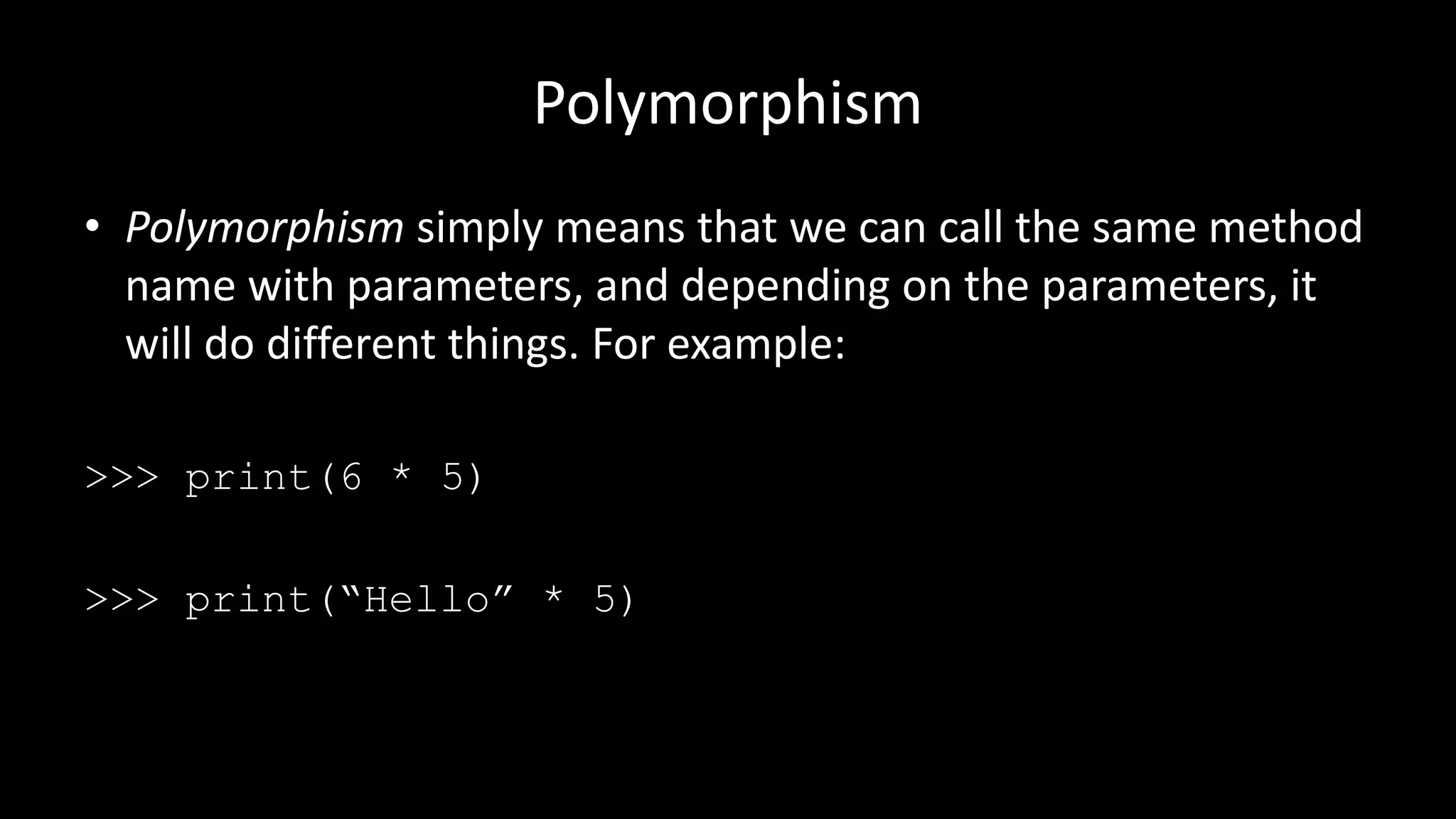 Polymorphism

• Polymorphism simply means that we can call the same method name with parameters, and depending on the parameters, it will do different things. For example:

>>> print(6 * 5)

>>> print(“Hello” * 5)